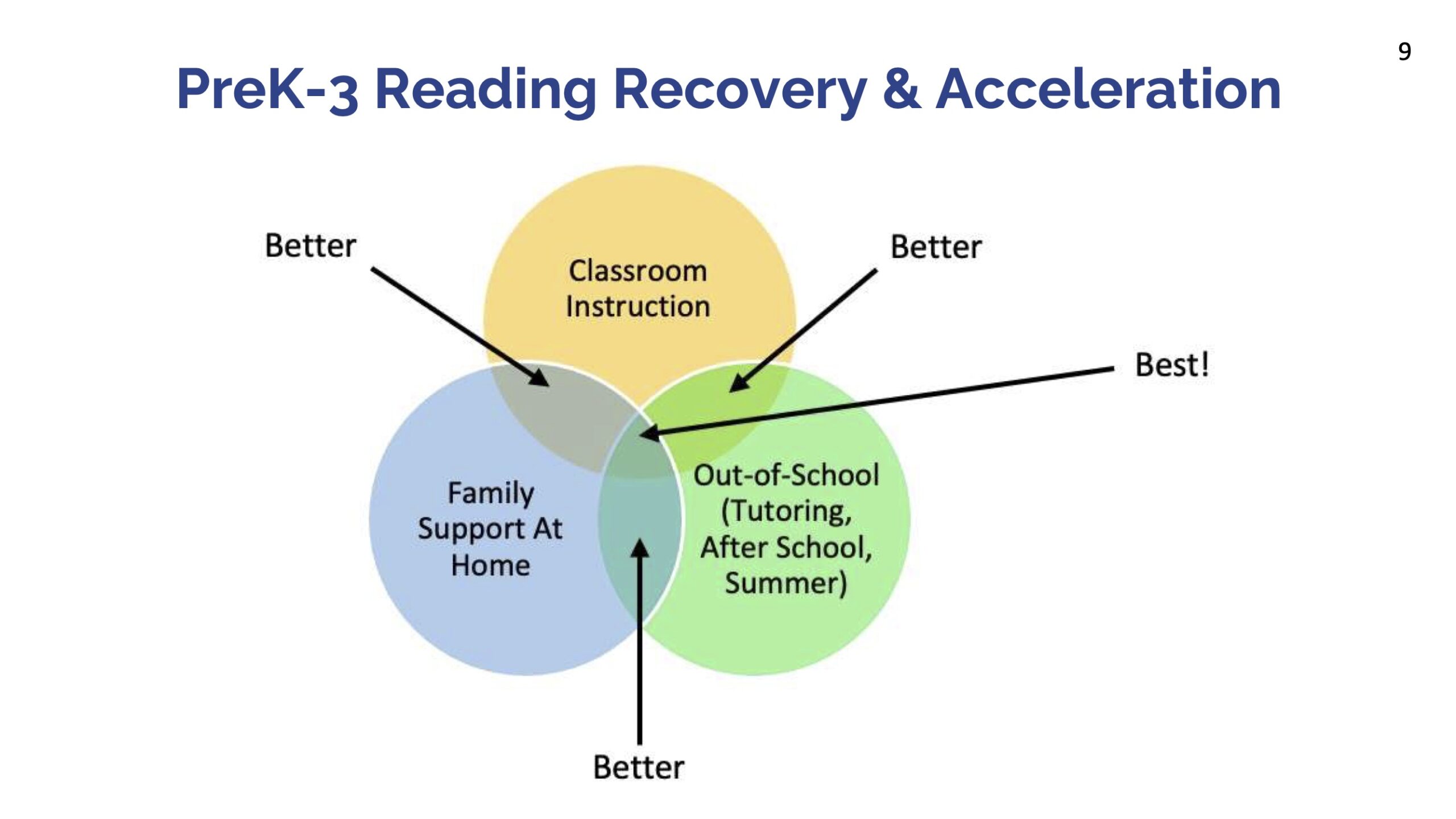 9

PreK-3 Reading Recovery & Acceleration

Better

Classroom Instruction

Better

Best!

Family Support At Home

Out-of-School (Tutoring, After School, Summer)

Better